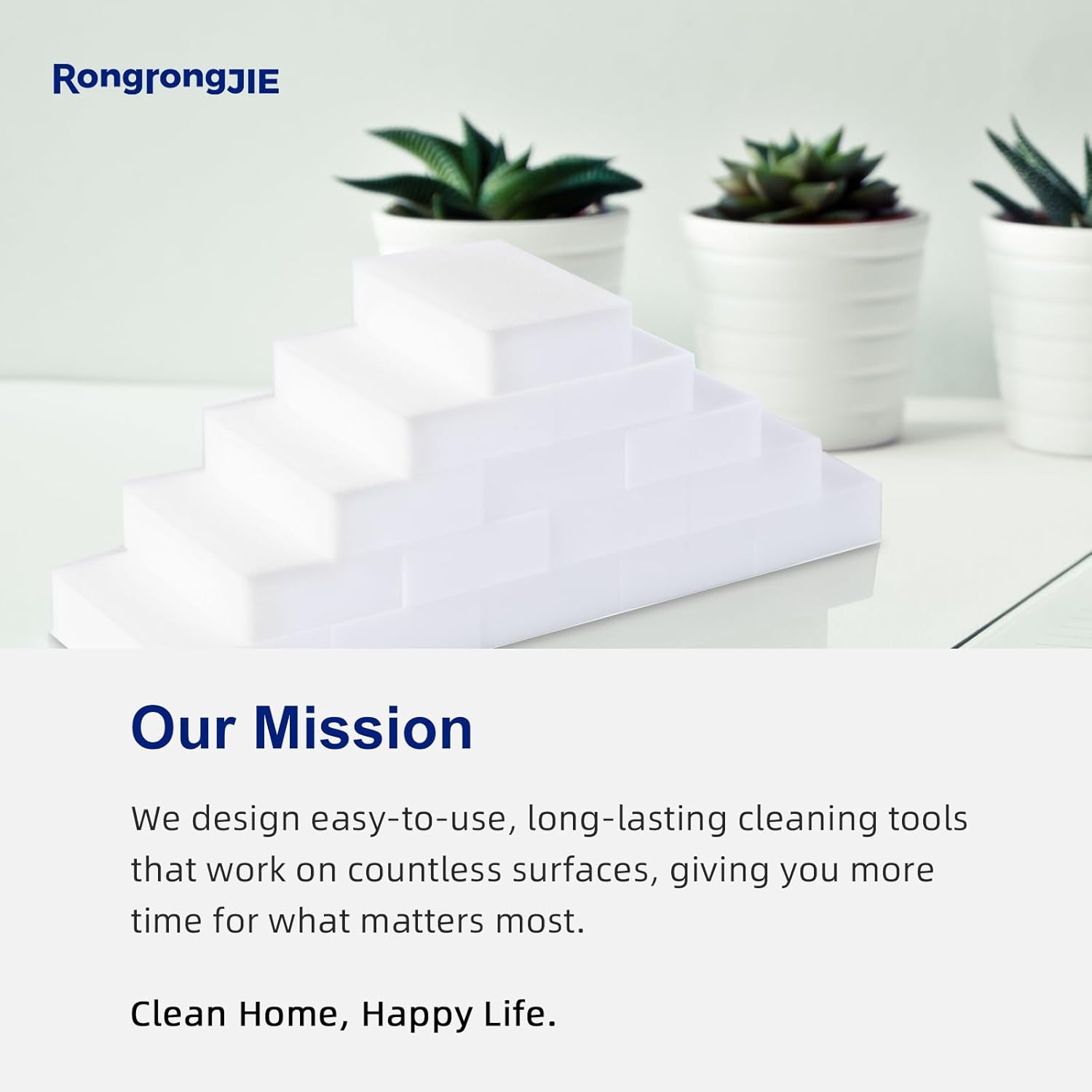 RongrongJIE

Our Mission

We design easy-to-use, long-lasting cleaning tools that work on countless surfaces, giving you more time for what matters most.

Clean Home, Happy Life.